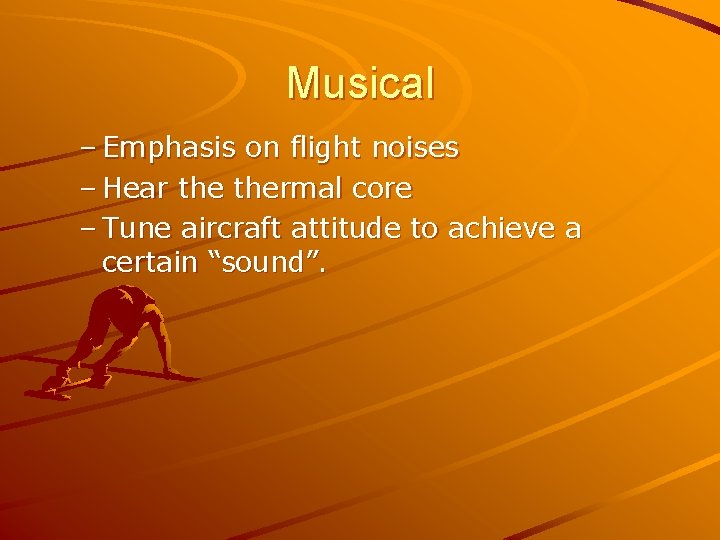 Musical

– Emphasis on flight noises
– Hear the thermal core
– Tune aircraft attitude to achieve a certain “sound”.